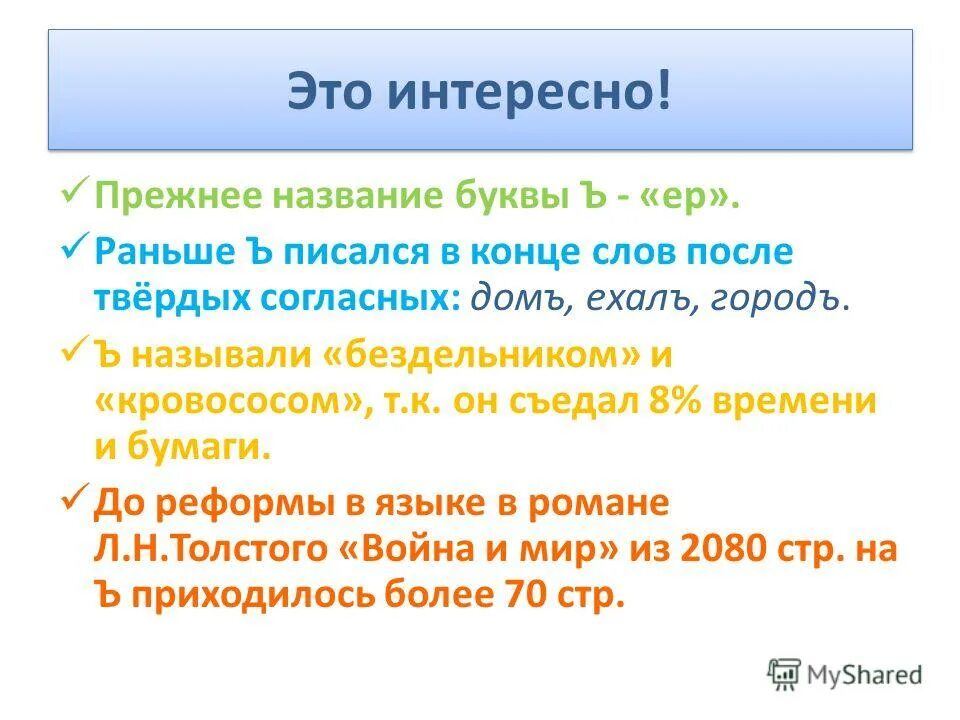 Это интересно!

✓ Прежнее название буквы Ъ - «ер».

✓ Раньше Ъ писался в конце слов после твёрдых согласных: домъ, ехалъ, городъ.

✓ Ъ называли «бездельником» и «кровососом», т.к. он съедал 8% времени и бумаги.

✓ До реформы в языке в романе Л.Н.Толстого «Война и мир» из 2080 стр. на Ъ приходилось более 70 стр.

MyShared